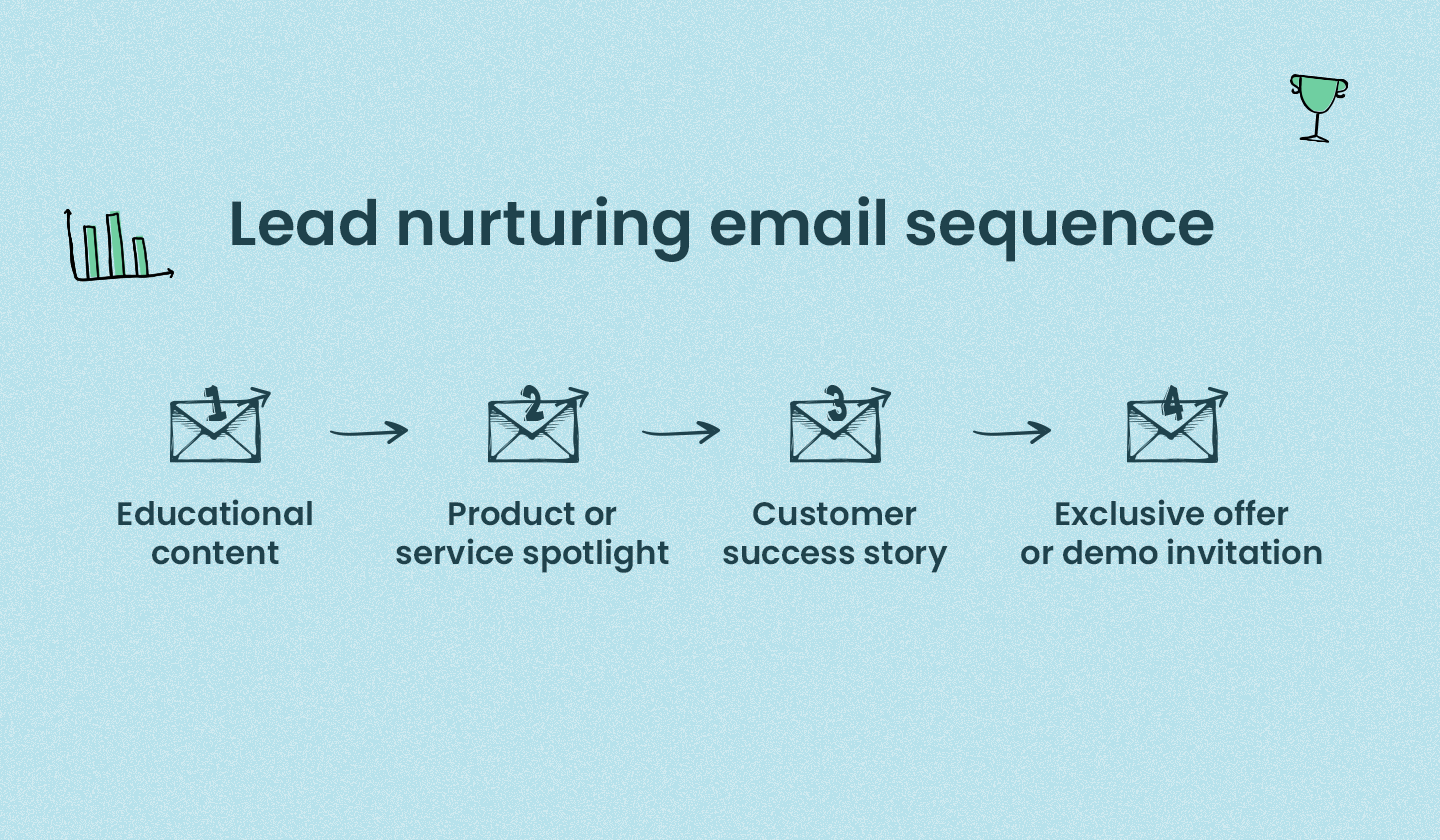 Lead nurturing email sequence

1
Educational content

2
Product or service spotlight

3
Customer success story

4
Exclusive offer or demo invitation